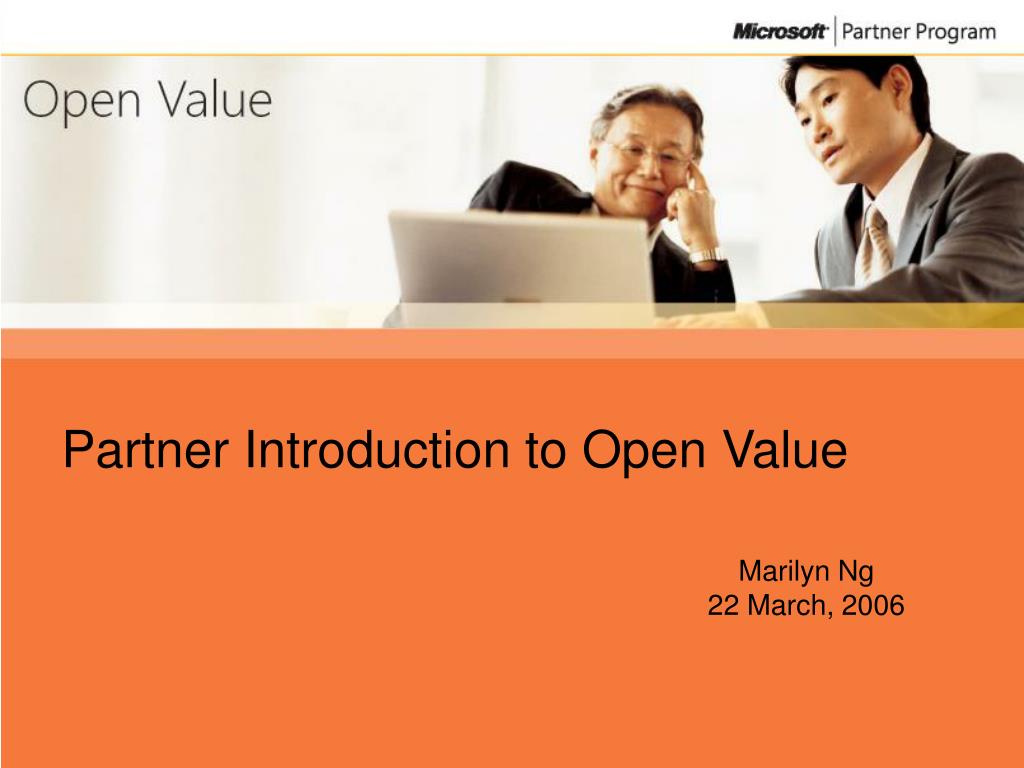 Microsoft | Partner Program

Open Value

Partner Introduction to Open Value

Marilyn Ng
22 March, 2006